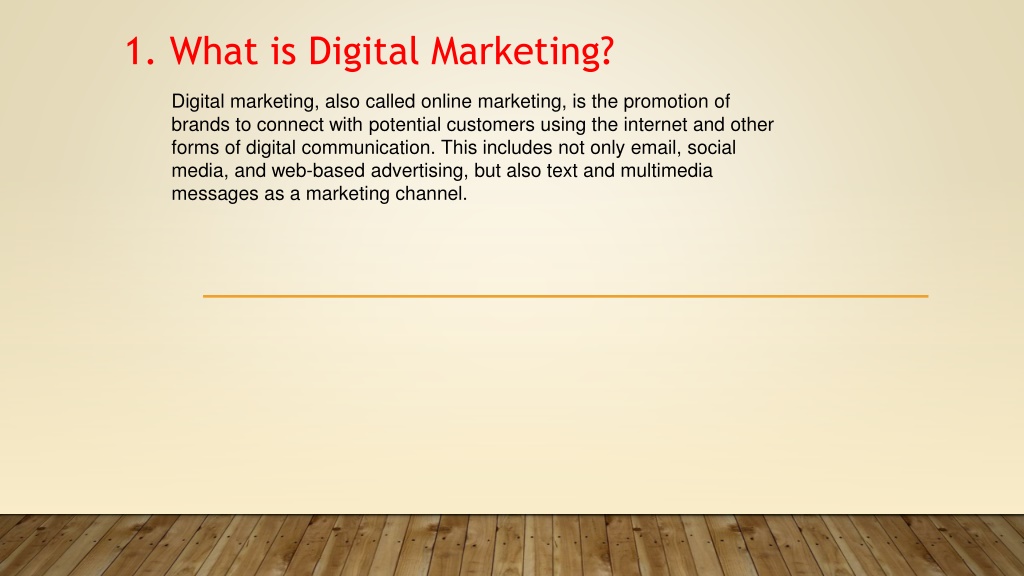 1. What is Digital Marketing?

Digital marketing, also called online marketing, is the promotion of brands to connect with potential customers using the internet and other forms of digital communication. This includes not only email, social media, and web-based advertising, but also text and multimedia messages as a marketing channel.